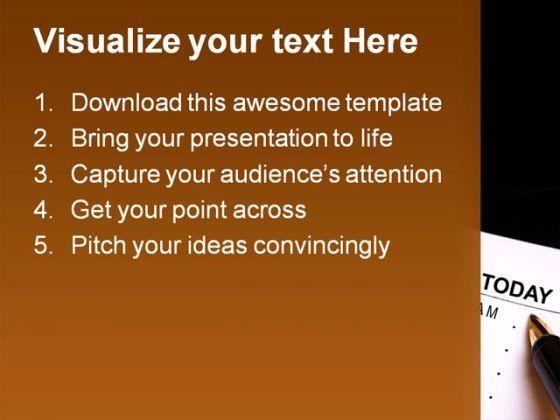 Visualize your text Here

1. Download this awesome template
2. Bring your presentation to life
3. Capture your audience's attention
4. Get your point across
5. Pitch your ideas convincingly

TODAY
AM